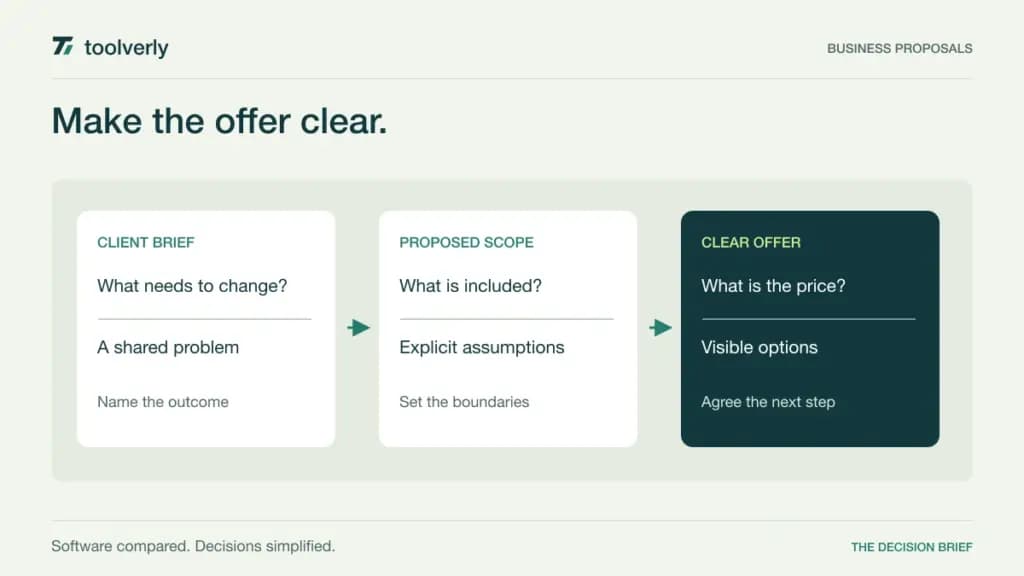 toolverly

BUSINESS PROPOSALS

Make the offer clear.

CLIENT BRIEF

What needs to change?

A shared problem

Name the outcome

PROPOSED SCOPE

What is included?

Explicit assumptions

Set the boundaries

CLEAR OFFER

What is the price?

Visible options

Agree the next step

Software compared. Decisions simplified.

THE DECISION BRIEF